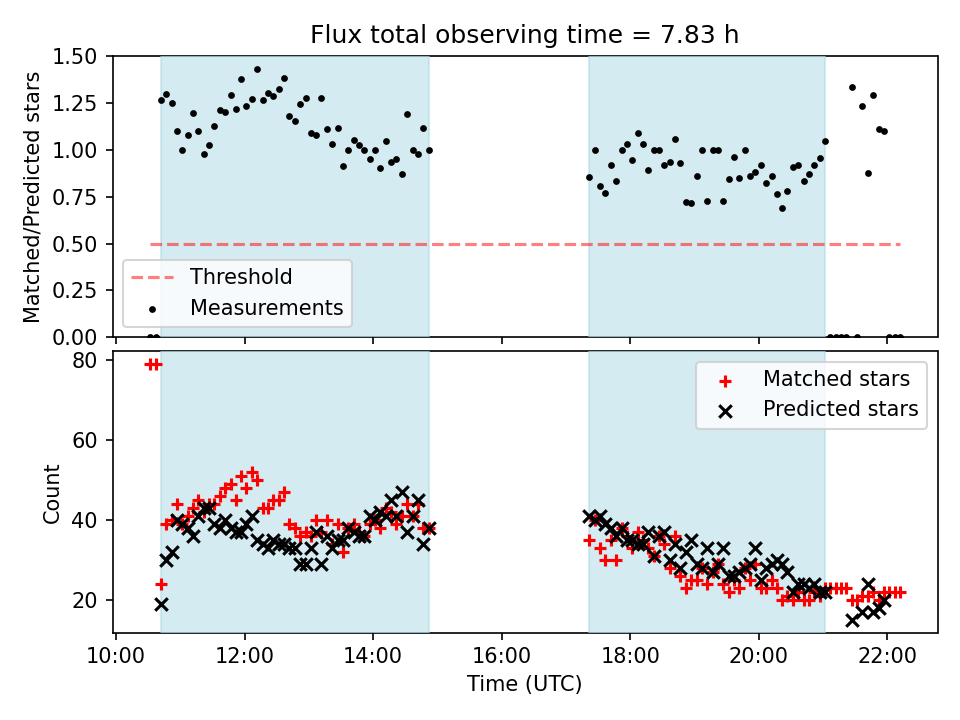 Flux total observing time = 7.83 h

Matched/Predicted stars

1.50
1.25
1.00
0.75
0.50
0.25
0.00

Threshold
Measurements

Count

80
60
40
20

Matched stars
Predicted stars

10:00
12:00
14:00
16:00
18:00
20:00
22:00

Time (UTC)